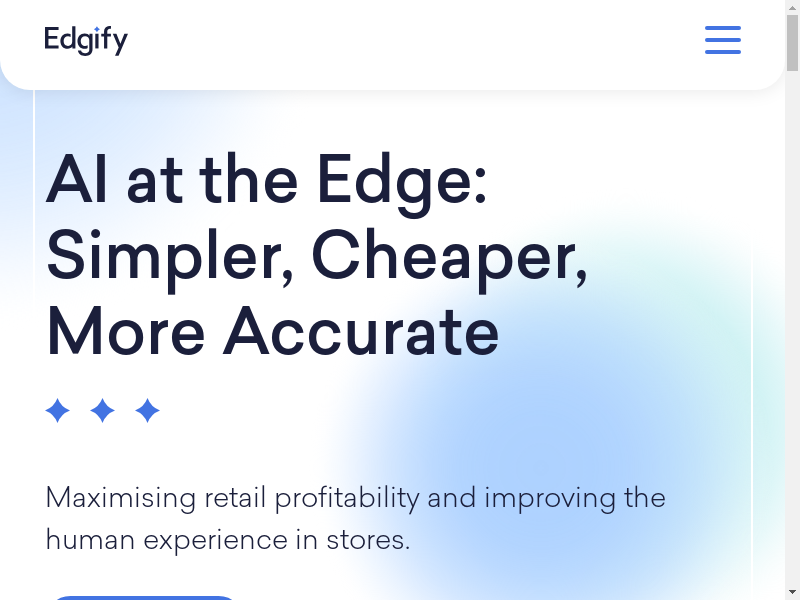 Edgify

AI at the Edge: Simpler, Cheaper, More Accurate

Maximising retail profitability and improving the human experience in stores.